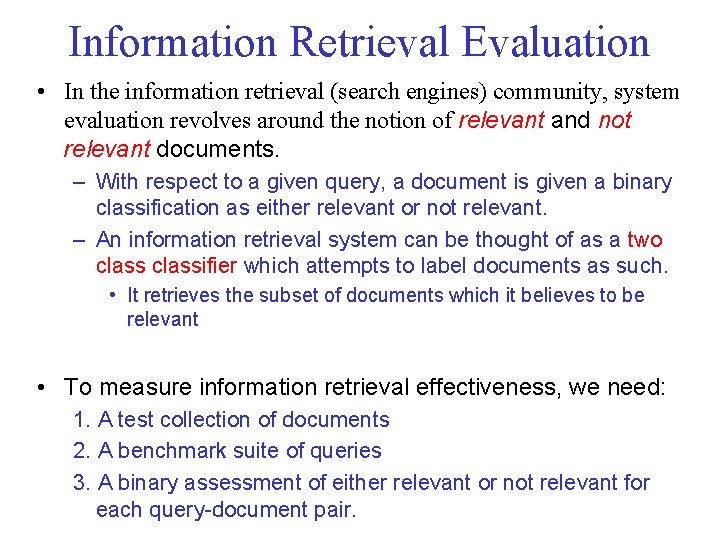 Information Retrieval Evaluation

• In the information retrieval (search engines) community, system evaluation revolves around the notion of relevant and not relevant documents.

– With respect to a given query, a document is given a binary classification as either relevant or not relevant.

– An information retrieval system can be thought of as a two class classifier which attempts to label documents as such.

• It retrieves the subset of documents which it believes to be relevant

• To measure information retrieval effectiveness, we need:

1. A test collection of documents
2. A benchmark suite of queries
3. A binary assessment of either relevant or not relevant for each query-document pair.